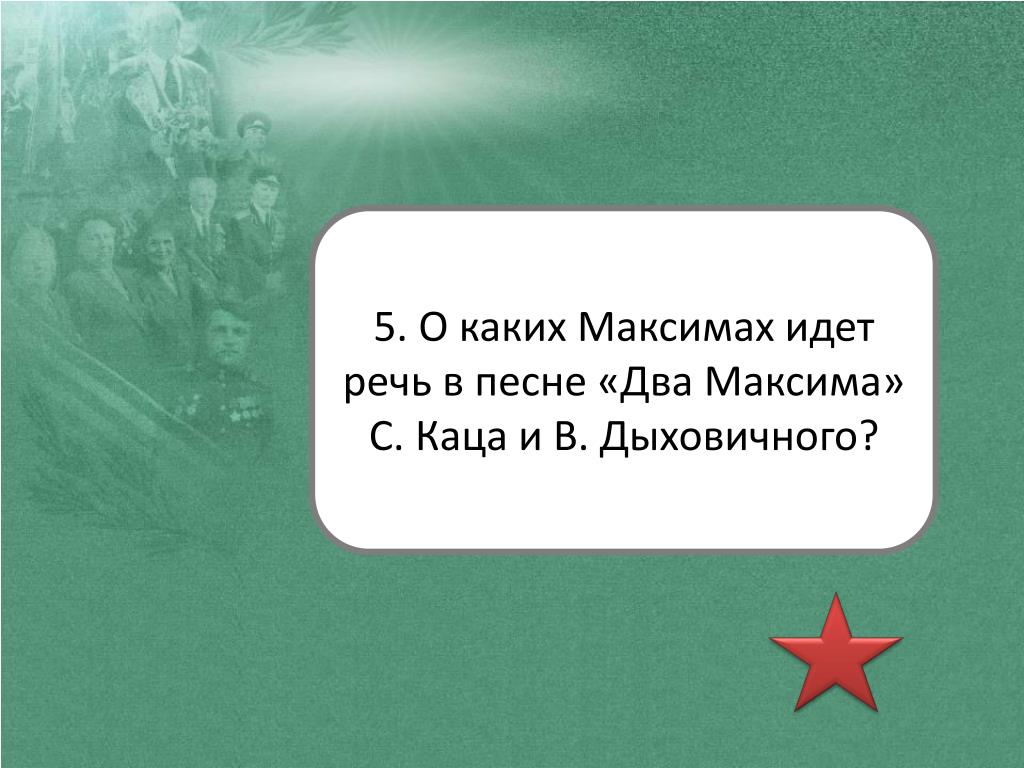 5. О каких Максимах идет речь в песне «Два Максима» С. Каца и В. Дыховичного?